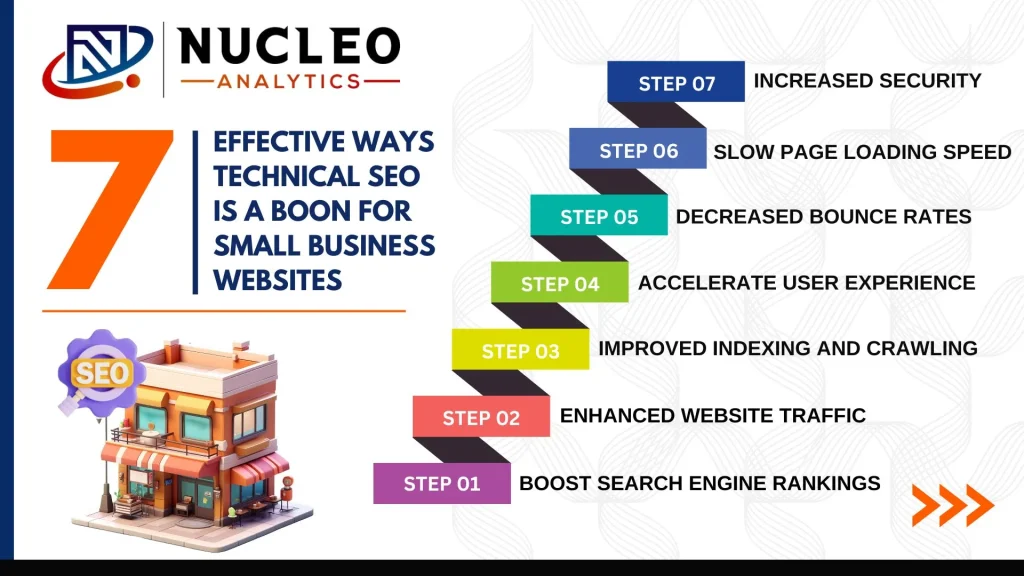 NUCLEO
ANALYTICS

7 EFFECTIVE WAYS TECHNICAL SEO IS A BOON FOR SMALL BUSINESS WEBSITES

SEO

STEP 07 INCREASED SECURITY
STEP 06 SLOW PAGE LOADING SPEED
STEP 05 DECREASED BOUNCE RATES
STEP 04 ACCELERATE USER EXPERIENCE
STEP 03 IMPROVED INDEXING AND CRAWLING
STEP 02 ENHANCED WEBSITE TRAFFIC
STEP 01 BOOST SEARCH ENGINE RANKINGS